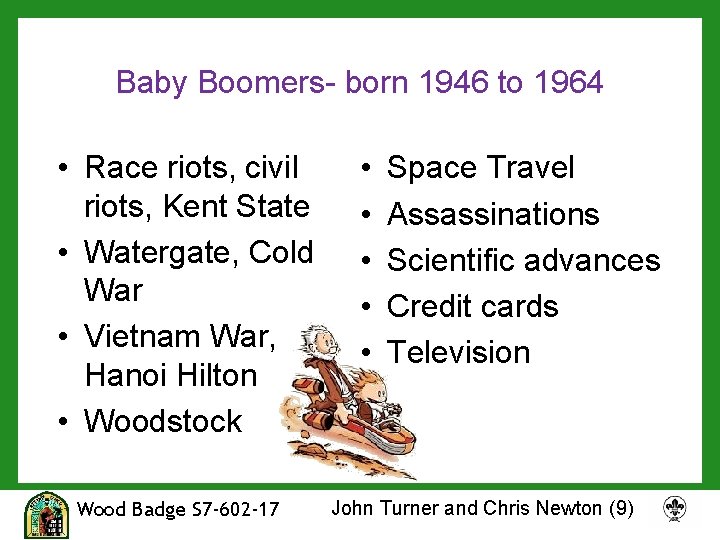 Baby Boomers- born 1946 to 1964

• Race riots, civil riots, Kent State
• Watergate, Cold War
• Vietnam War, Hanoi Hilton
• Woodstock

• Space Travel
• Assassinations
• Scientific advances
• Credit cards
• Television

Wood Badge S7-602-17 John Turner and Chris Newton (9)